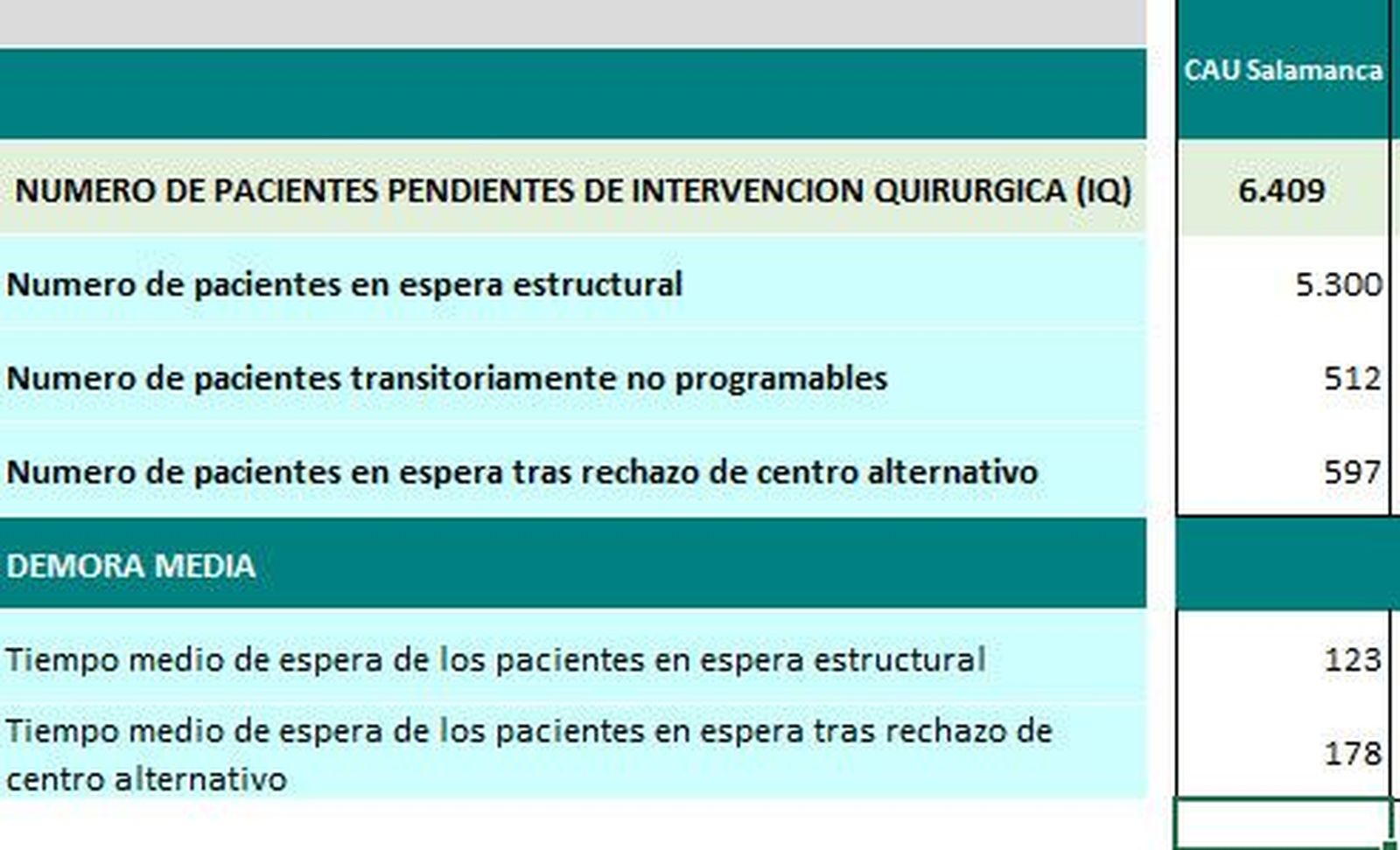 |  | CAU Salamanca |
|---|---|
| NUMERO DE PACIENTES PENDIENTES DE INTERVENCION QUIRURGICA (IQ) | 6.409 |
| Numero de pacientes en espera estructural | 5.300 |
| Numero de pacientes transitoriamente no programables | 512 |
| Numero de pacientes en espera tras rechazo de centro alternativo | 597 |
| DEMORA MEDIA |  |
| Tiempo medio de espera de los pacientes en espera estructural | 123 |
| Tiempo medio de espera de los pacientes en espera tras rechazo de centro alternativo | 178 |